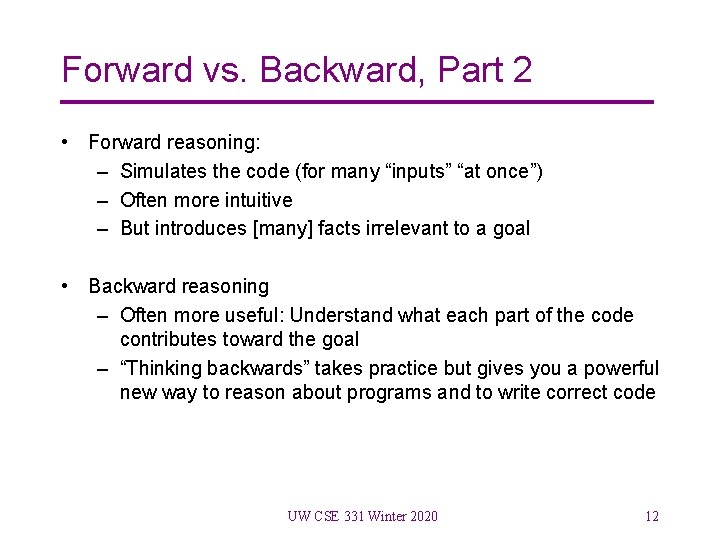 Forward vs. Backward, Part 2

• Forward reasoning:
– Simulates the code (for many “inputs” “at once”)
– Often more intuitive
– But introduces [many] facts irrelevant to a goal

• Backward reasoning
– Often more useful: Understand what each part of the code contributes toward the goal
– “Thinking backwards” takes practice but gives you a powerful new way to reason about programs and to write correct code

UW CSE 331 Winter 2020

12